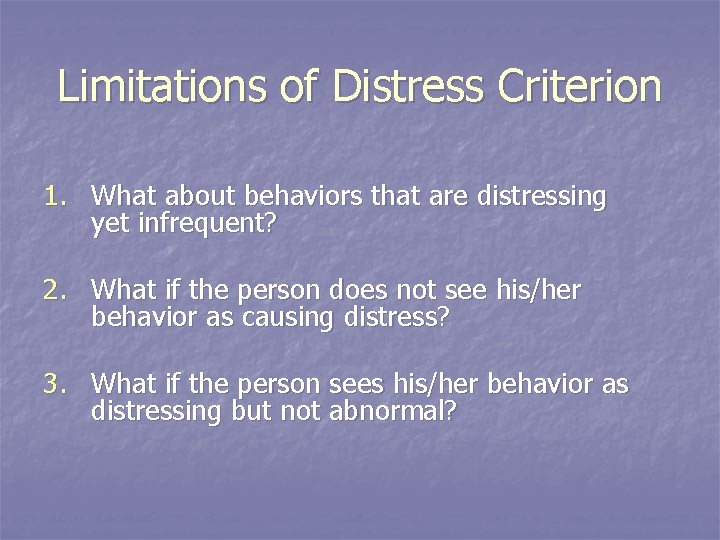 Limitations of Distress Criterion

1. What about behaviors that are distressing yet infrequent?

2. What if the person does not see his/her behavior as causing distress?

3. What if the person sees his/her behavior as distressing but not abnormal?